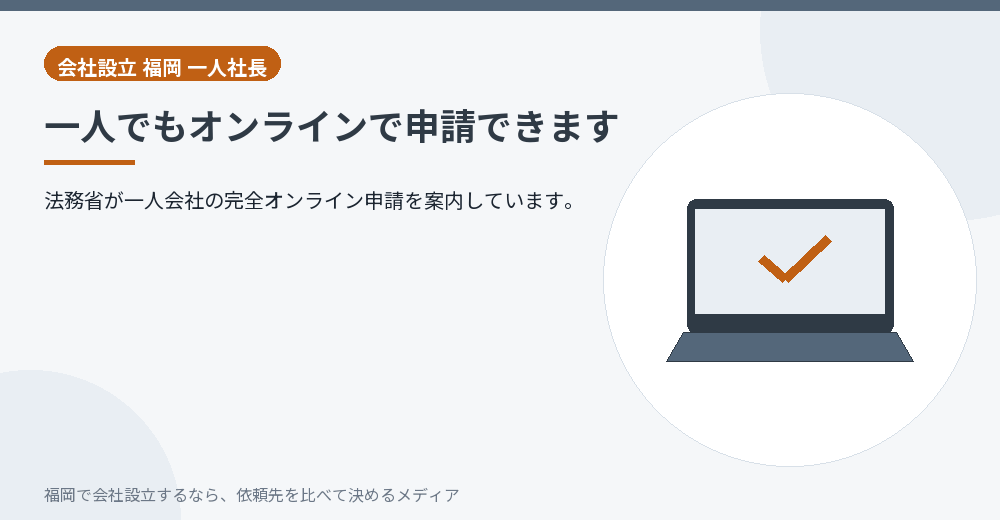 会社設立 福岡 一人社長

一人でもオンラインで申請できます

法務省が一人会社の完全オンライン申請を案内しています。

福岡で会社設立するなら、依頼先を比べて決めるメディア